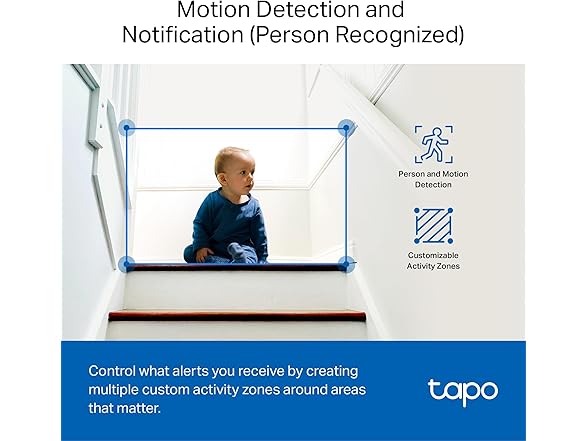 Motion Detection and Notification (Person Recognized)

Person and Motion Detection

Customizable Activity Zones

Control what alerts you receive by creating multiple custom activity zones around areas that matter.

tapo